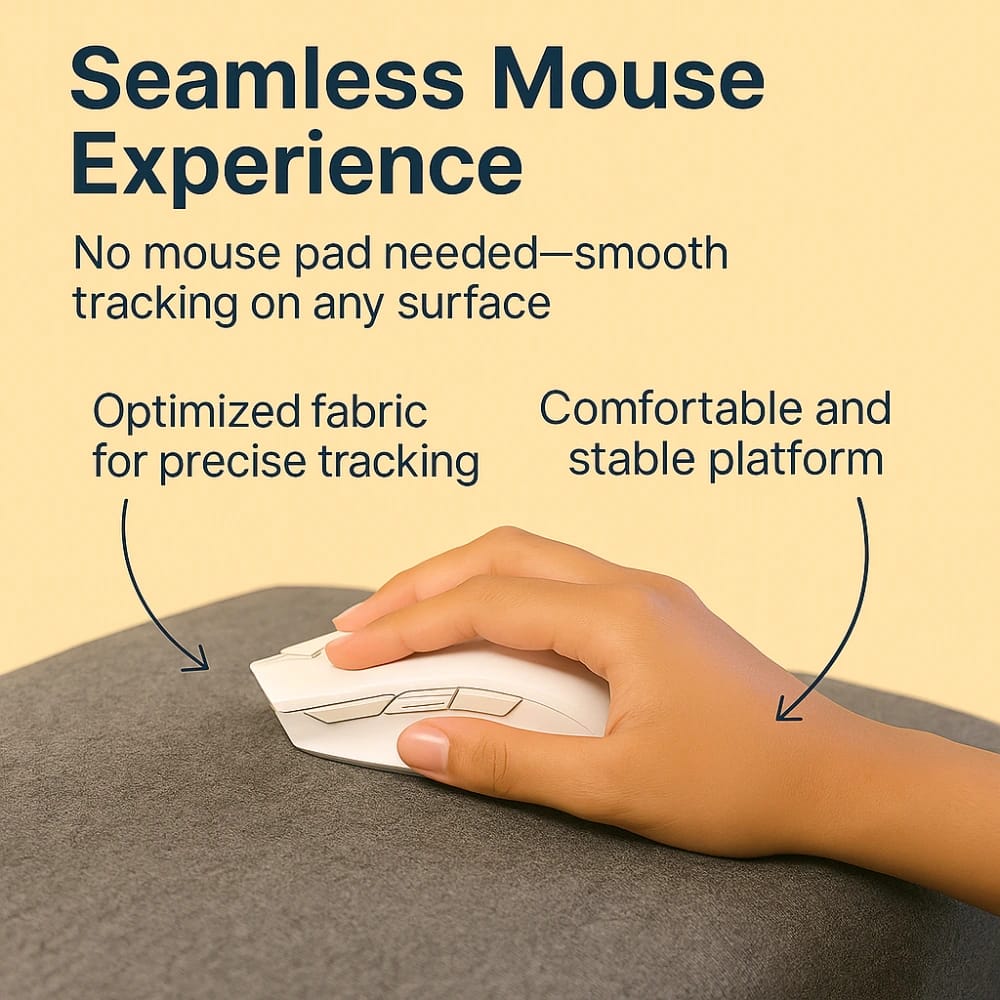 Seamless Mouse Experience

No mouse pad needed—smooth tracking on any surface

Optimized fabric for precise tracking

Comfortable and stable platform